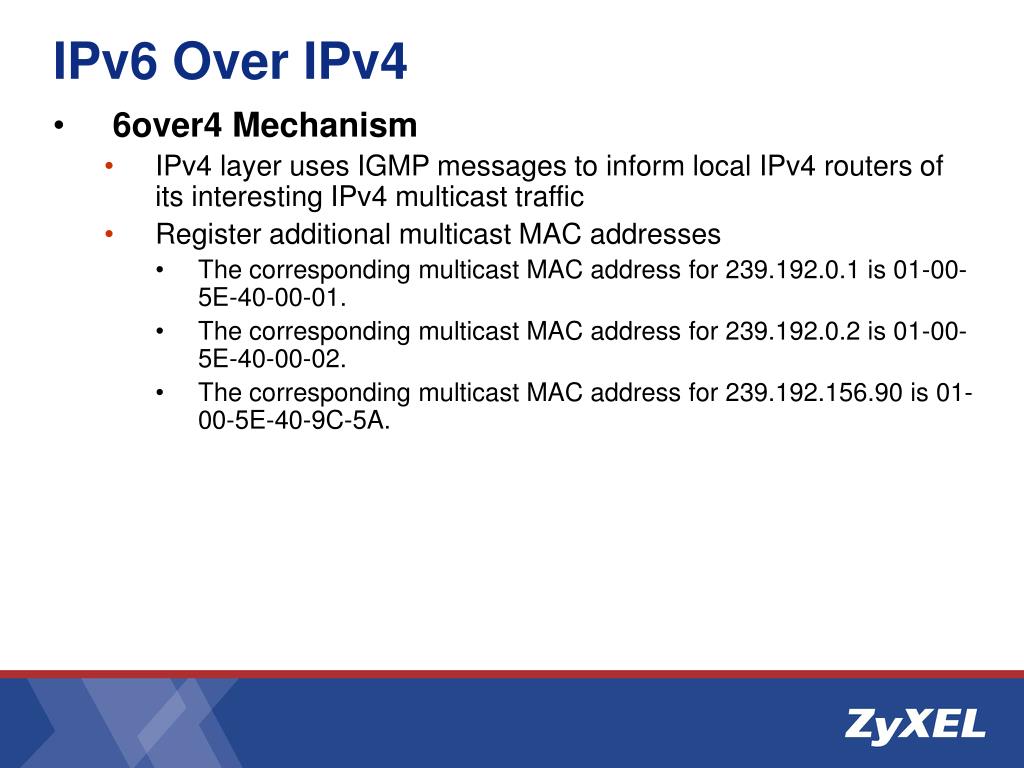 IPv6 Over IPv4

• 6over4 Mechanism
  • IPv4 layer uses IGMP messages to inform local IPv4 routers of its interesting IPv4 multicast traffic
  • Register additional multicast MAC addresses
    • The corresponding multicast MAC address for 239.192.0.1 is 01-00-5E-40-00-01.
    • The corresponding multicast MAC address for 239.192.0.2 is 01-00-5E-40-00-02.
    • The corresponding multicast MAC address for 239.192.156.90 is 01-00-5E-40-9C-5A.

ZyXEL